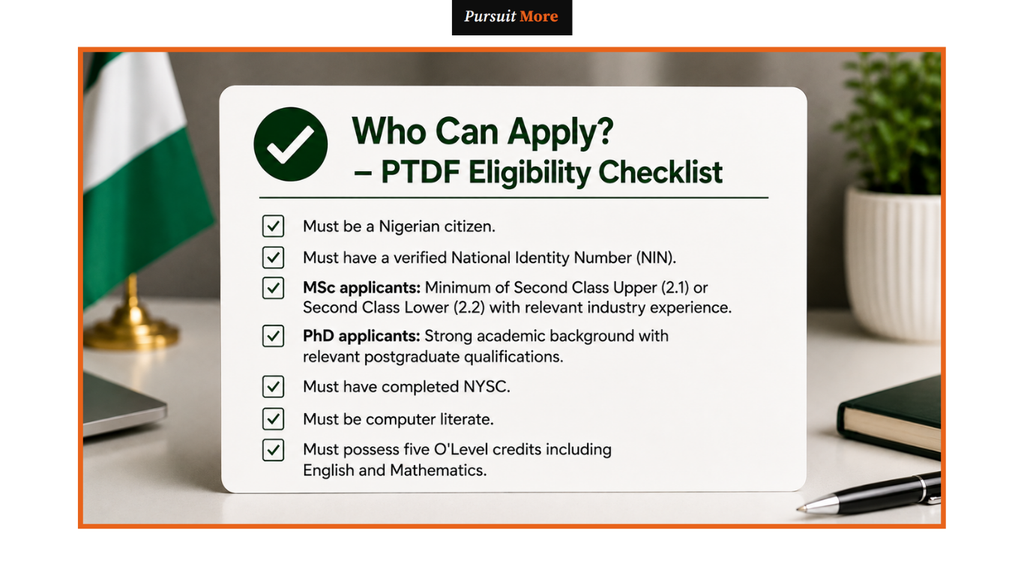 Pursuit More

Who Can Apply?
– PTDF Eligibility Checklist

☑ Must be a Nigerian citizen.
☑ Must have a verified National Identity Number (NIN).
☑ MSc applicants: Minimum of Second Class Upper (2.1) or Second Class Lower (2.2) with relevant industry experience.
☑ PhD applicants: Strong academic background with relevant postgraduate qualifications.
☑ Must have completed NYSC.
☑ Must be computer literate.
☑ Must possess five O'Level credits including English and Mathematics.